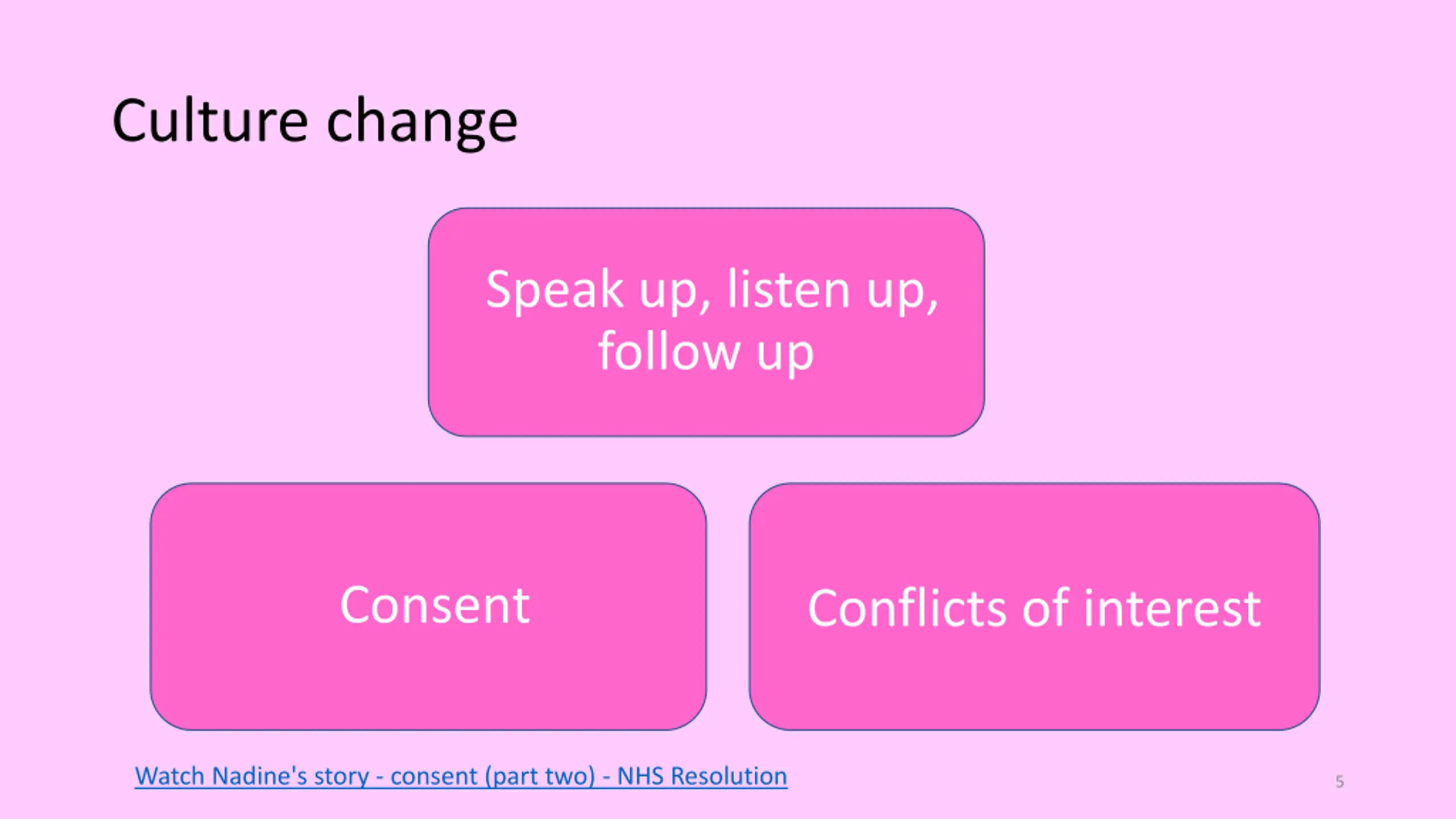 Culture change

Speak up, listen up, follow up

Consent

Conflicts of interest

Watch Nadine's story - consent (part two) - NHS Resolution

5